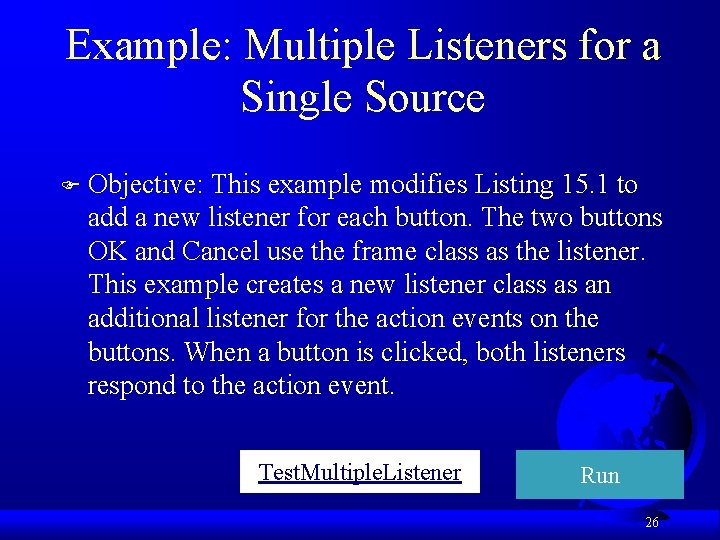 Example: Multiple Listeners for a Single Source

Objective: This example modifies Listing 15.1 to add a new listener for each button. The two buttons OK and Cancel use the frame class as the listener. This example creates a new listener class as an additional listener for the action events on the buttons. When a button is clicked, both listeners respond to the action event.

TestMultipleListener

Run

26